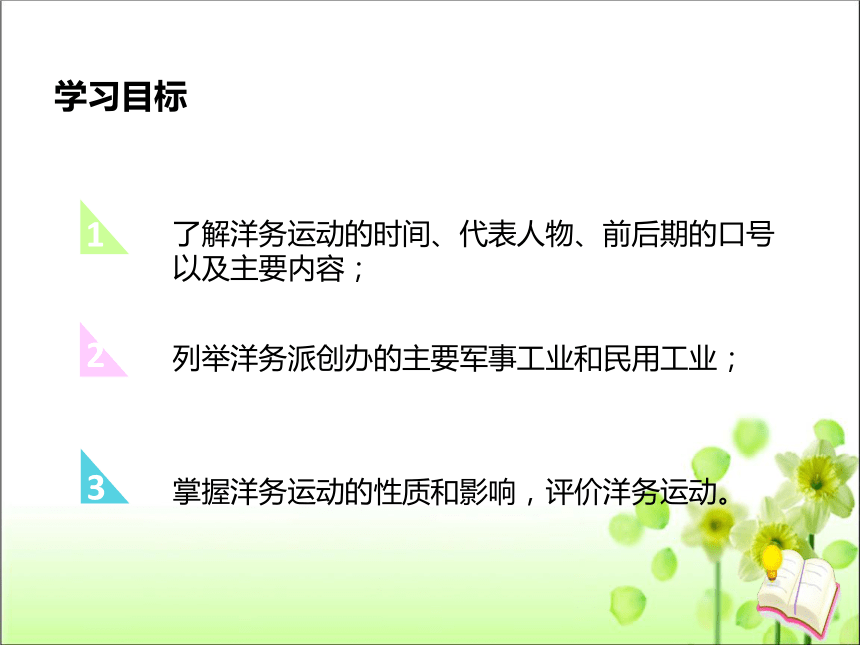 学习目标

1

了解洋务运动的时间、代表人物、前后期的口号以及主要内容；

2

列举洋务派创办的主要军事工业和民用工业；

3

掌握洋务运动的性质和影响，评价洋务运动。